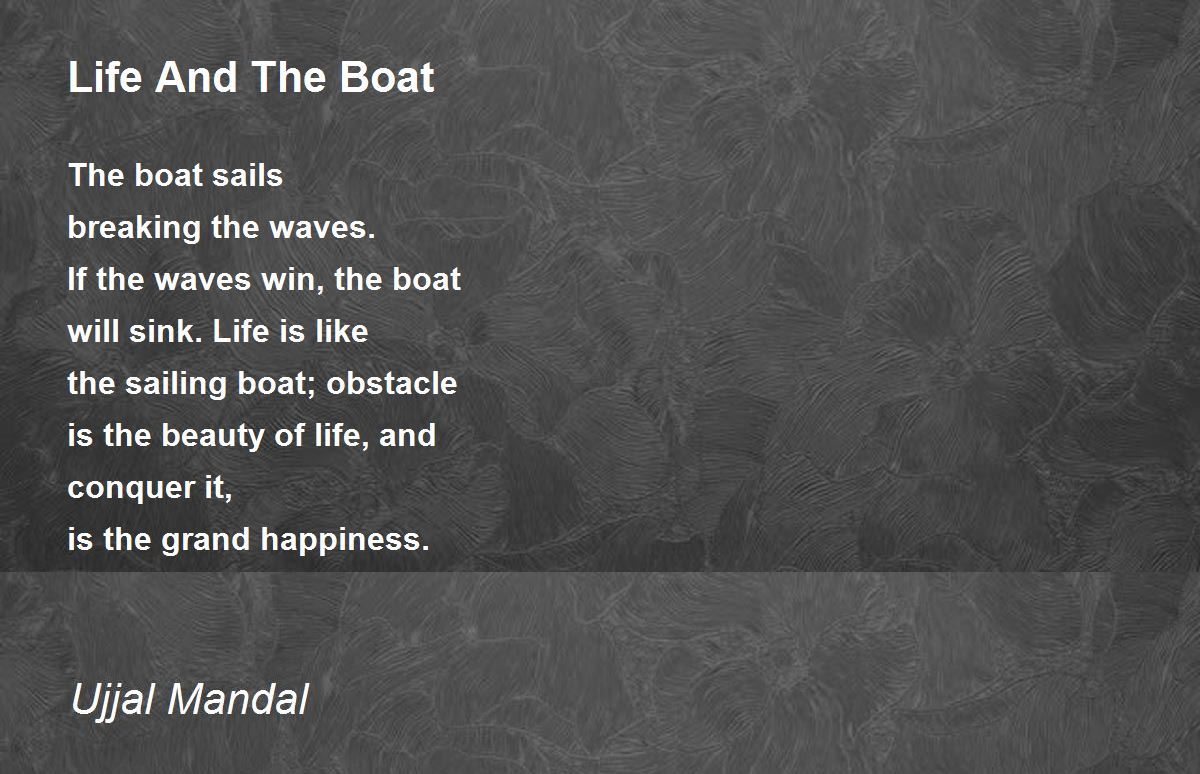 Life And The Boat

The boat sails
breaking the waves.
If the waves win, the boat
will sink. Life is like
the sailing boat; obstacle
is the beauty of life, and
conquer it,
is the grand happiness.

Ujjal Mandal